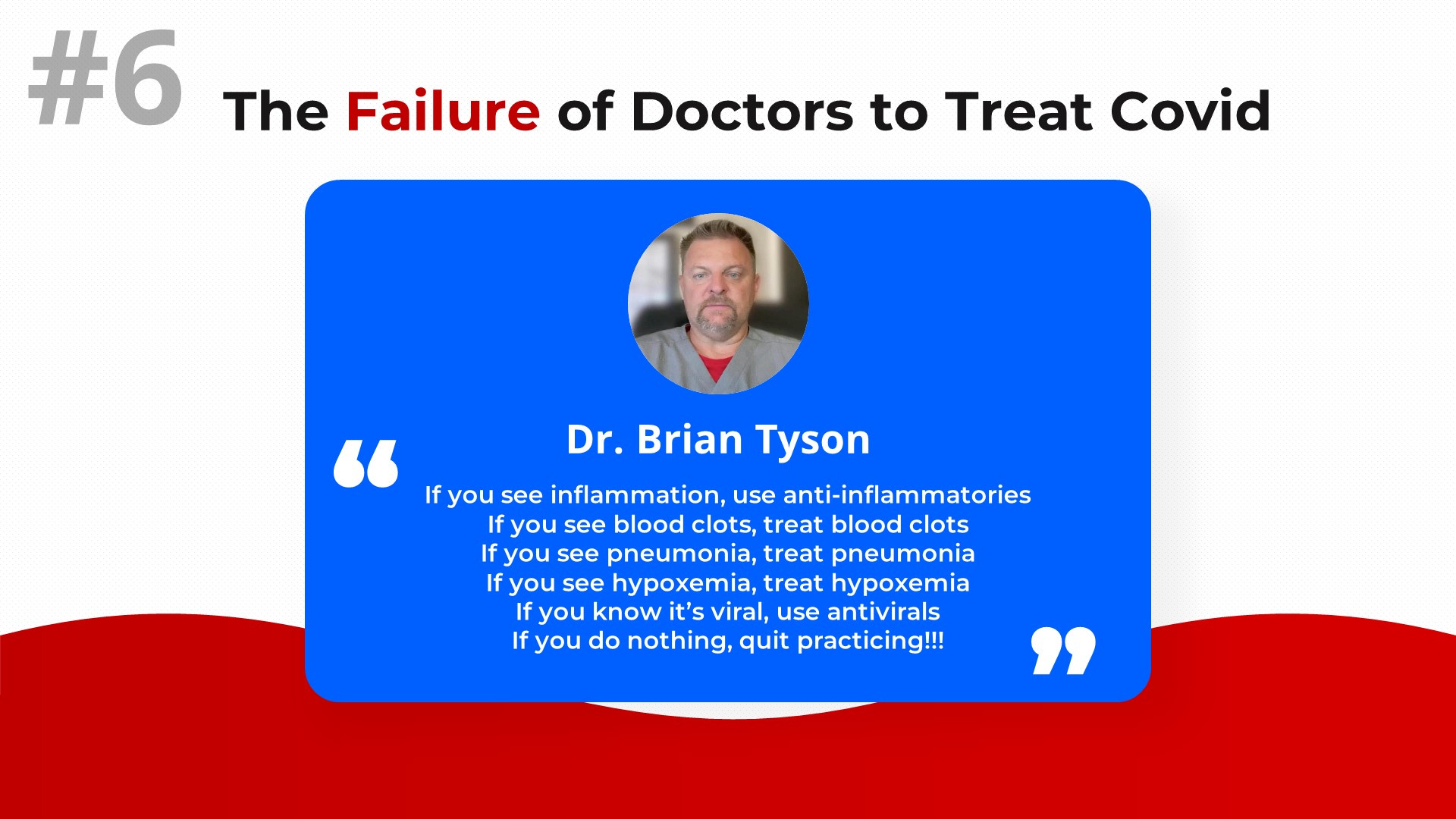 #6 The Failure of Doctors to Treat Covid

Dr. Brian Tyson

“ If you see inflammation, use anti-inflammatories
If you see blood clots, treat blood clots
If you see pneumonia, treat pneumonia
If you see hypoxemia, treat hypoxemia
If you know it’s viral, use antivirals
If you do nothing, quit practicing!!! ”